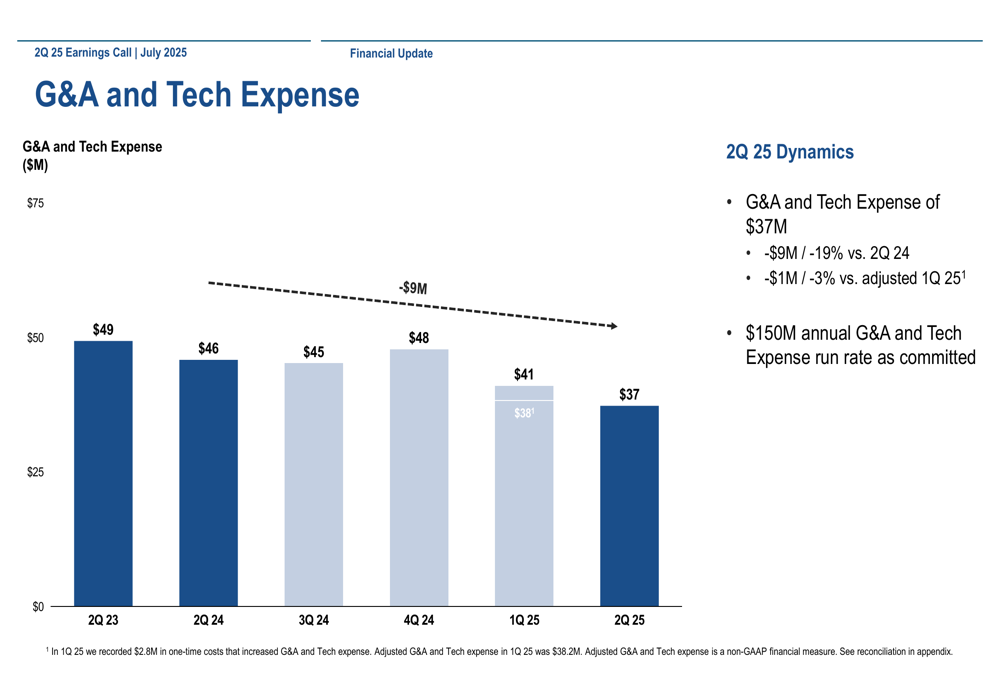 2Q 25 Earnings Call | July 2025

Financial Update

G&A and Tech Expense

G&A and Tech Expense ($M)

$75

$50

$25

$0

-$9M

$49

$46

$45

$48

$41

$38$^1$

$37

2Q 23

2Q 24

3Q 24

4Q 24

1Q 25

2Q 25

2Q 25 Dynamics

• G&A and Tech Expense of $37M
 • -$9M / -19% vs. 2Q 24
 • -$1M / -3% vs. adjusted 1Q 25$^1$

• $150M annual G&A and Tech Expense run rate as committed

$^1$ In 1Q 25 we recorded $2.8M in one-time costs that increased G&A and Tech expense. Adjusted G&A and Tech expense in 1Q 25 was $38.2M. Adjusted G&A and Tech expense is a non-GAAP financial measure. See reconciliation in appendix.